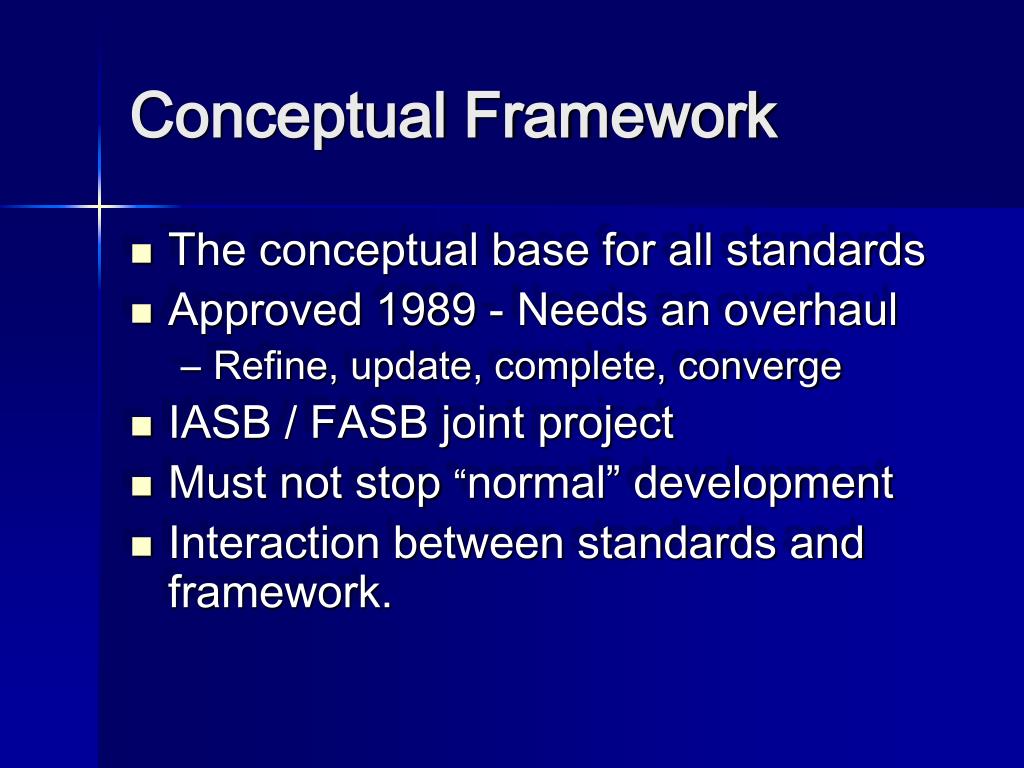 Conceptual Framework

- The conceptual base for all standards
- Approved 1989 - Needs an overhaul
  – Refine, update, complete, converge
- IASB / FASB joint project
- Must not stop “normal” development
- Interaction between standards and framework.